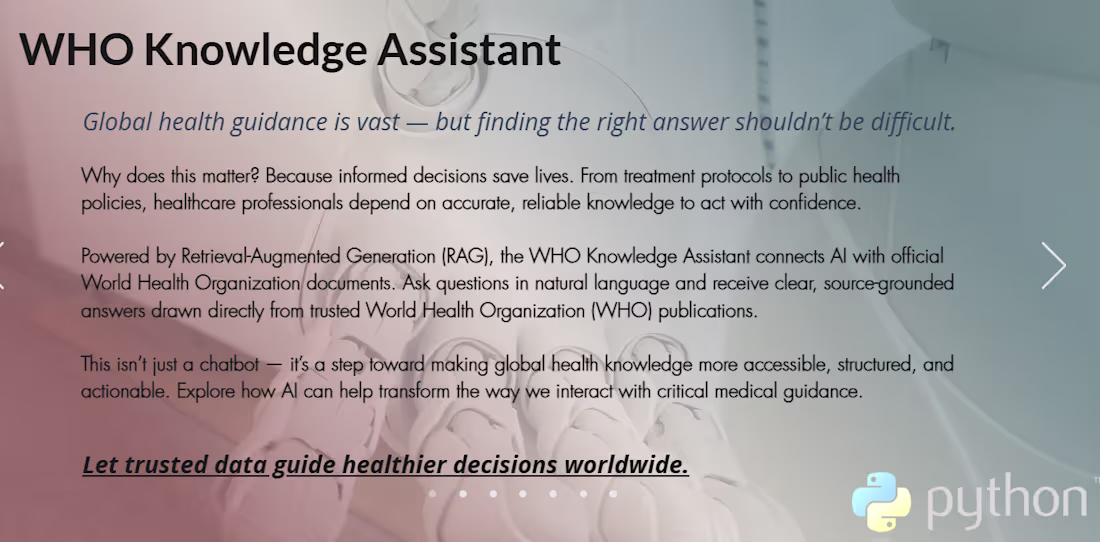 WHO Knowledge Assistant

Global health guidance is vast — but finding the right answer shouldn't be difficult.

Why does this matter? Because informed decisions save lives. From treatment protocols to public health policies, healthcare professionals depend on accurate, reliable knowledge to act with confidence.

Powered by Retrieval-Augmented Generation (RAG), the WHO Knowledge Assistant connects AI with official World Health Organization documents. Ask questions in natural language and receive clear, source-grounded answers drawn directly from trusted World Health Organization (WHO) publications.

This isn't just a chatbot — it's a step toward making global health knowledge more accessible, structured, and actionable. Explore how AI can help transform the way we interact with critical medical guidance.

Let trusted data guide healthier decisions worldwide.

python™